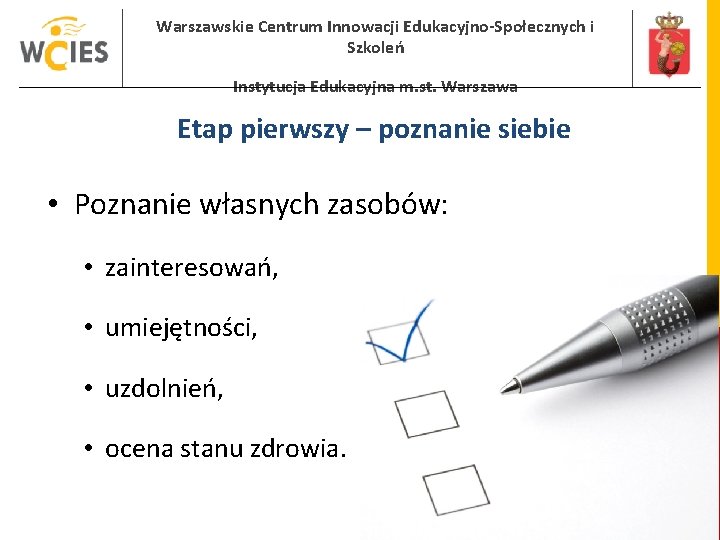 WCIES

Warszawskie Centrum Innowacji Edukacyjno-Społecznych i Szkoleń

Instytucja Edukacyjna m.st. Warszawa

Etap pierwszy – poznanie siebie

• Poznanie własnych zasobów:

• zainteresowań,

• umiejętności,

• uzdolnień,

• ocena stanu zdrowia.